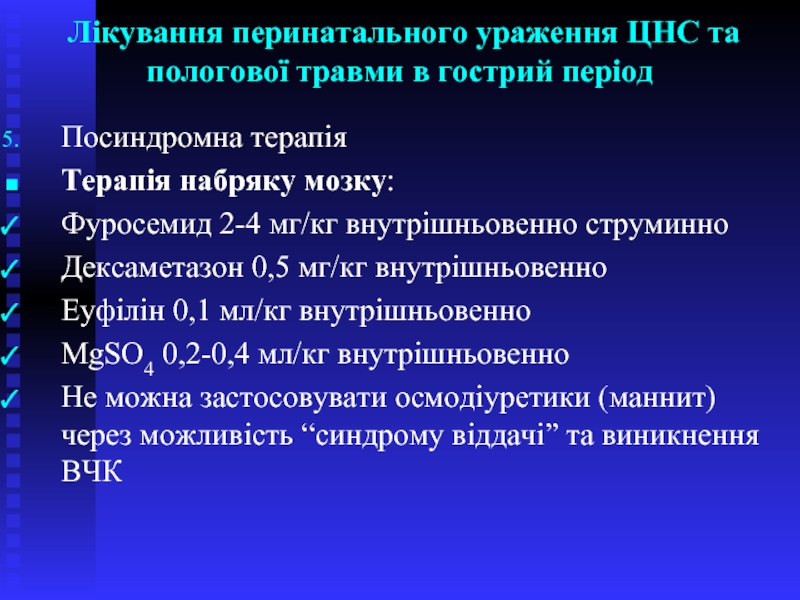 Лікування перинатального ураження ЦНС та пологової травми в гострий період

5. Посиндромна терапія

■ Терапія набряку мозку:

✓ Фуросемид 2-4 мг/кг внутрішньовенно струминно

✓ Дексаметазон 0,5 мг/кг внутрішньовенно

✓ Еуфілін 0,1 мл/кг внутрішньовенно

✓ $MgSO_4$ 0,2-0,4 мл/кг внутрішньовенно

✓ Не можна застосовувати осмодіуретики (маннит) через можливість “синдрому віддачі” та виникнення ВЧК